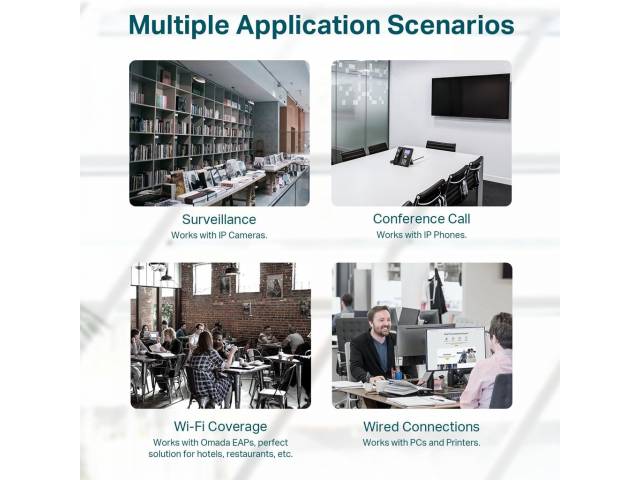 Multiple Application Scenarios

Surveillance
Works with IP Cameras.

Conference Call
Works with IP Phones.

Wi-Fi Coverage
Works with Omada EAPs, perfect solution for hotels, restaurants, etc.

Wired Connections
Works with PCs and Printers.